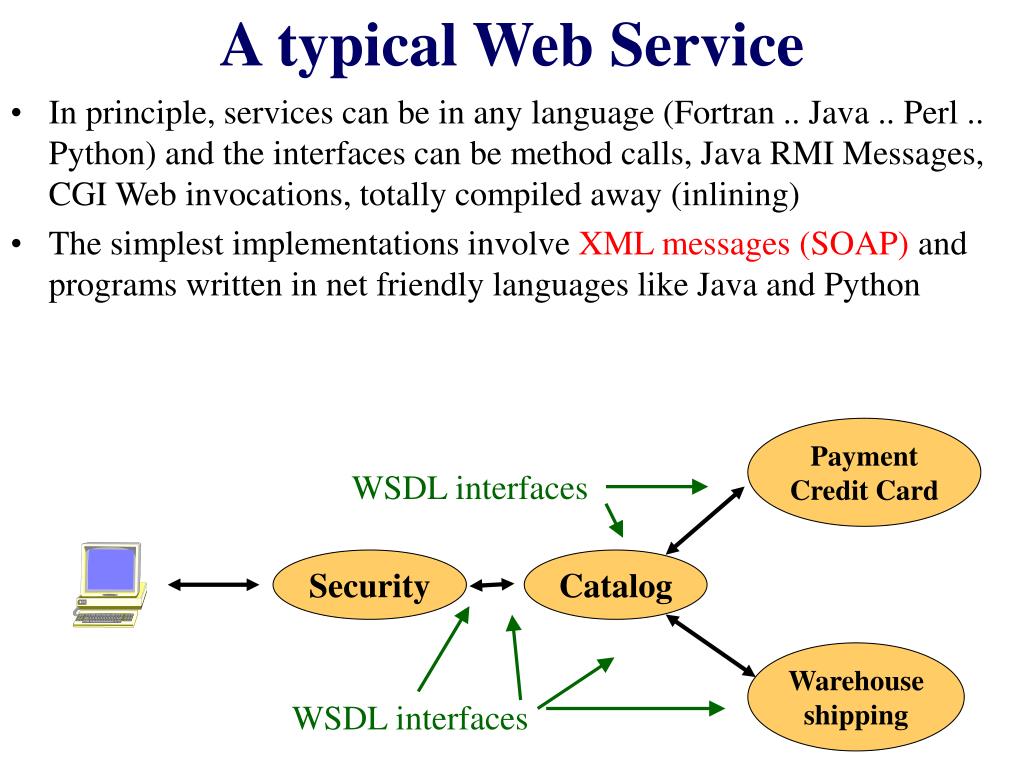 A typical Web Service

• In principle, services can be in any language (Fortran .. Java .. Perl .. Python) and the interfaces can be method calls, Java RMI Messages, CGI Web invocations, totally compiled away (inlining)
• The simplest implementations involve XML messages (SOAP) and programs written in net friendly languages like Java and Python

WSDL interfaces

Payment Credit Card

Security

Catalog

Warehouse shipping

WSDL interfaces